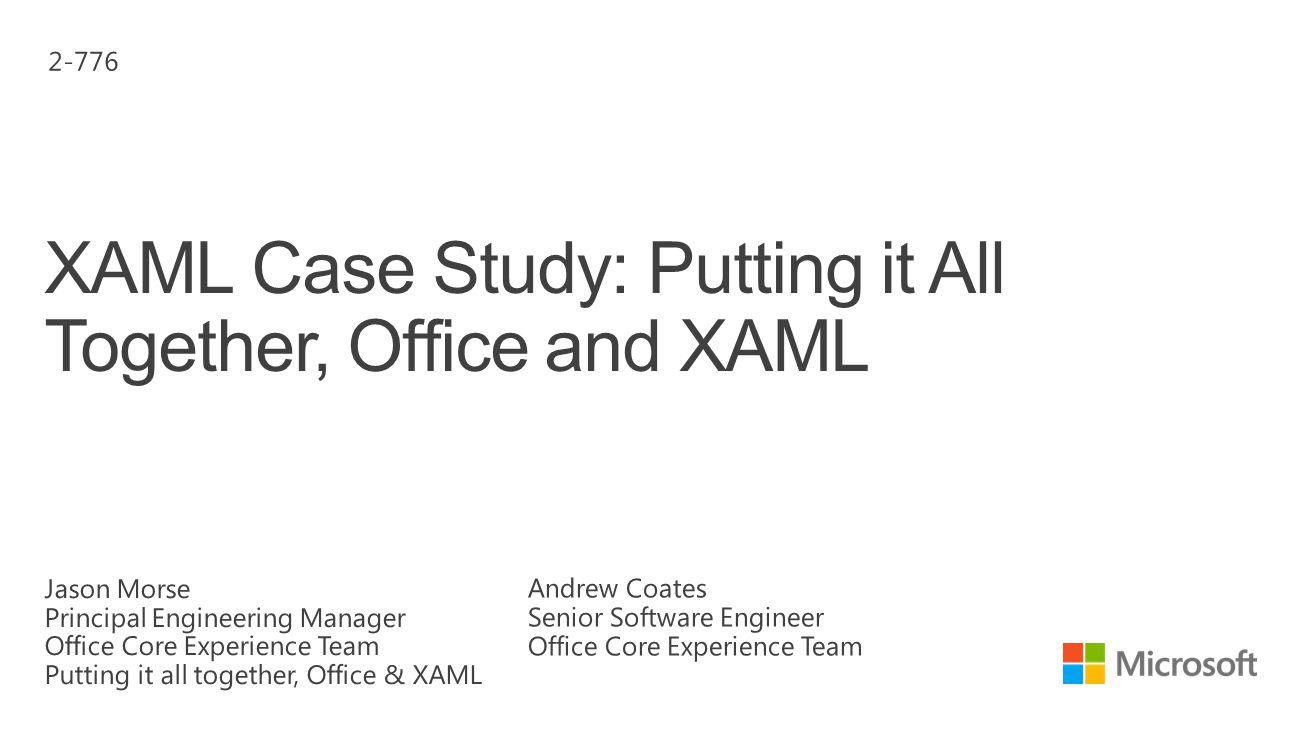 2-776

XAML Case Study: Putting it All Together, Office and XAML

Jason Morse
Principal Engineering Manager
Office Core Experience Team
Putting it all together, Office & XAML

Andrew Coates
Senior Software Engineer
Office Core Experience Team

Microsoft